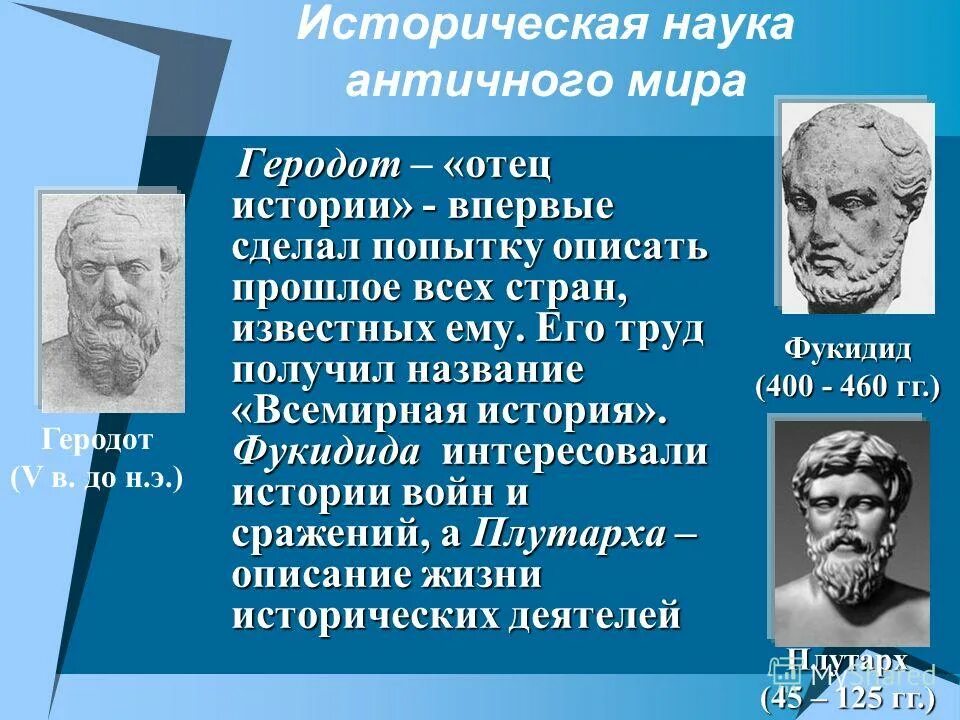 Историческая наука античного мира

Геродот – «отец истории» - впервые сделал попытку описать прошлое всех стран, известных ему. Его труд получил название «Всемирная история». Фукидида интересовали истории войн и сражений, а Плутарха – описание жизни исторических деятелей

Геродот
(V в. до н.э.)

Фукидид
(400 - 460 гг.)

Плутарх
(45 – 125 гг.)

MyShared